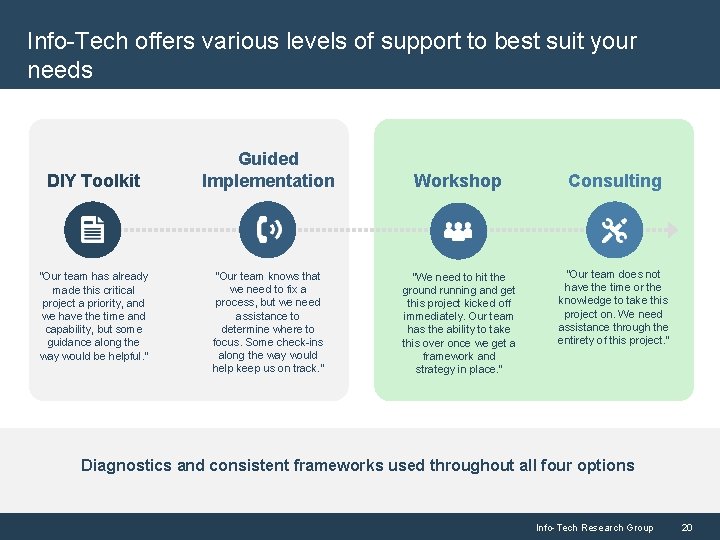 Info-Tech offers various levels of support to best suit your needs

DIY Toolkit

"Our team has already made this critical project a priority, and we have the time and capability, but some guidance along the way would be helpful."

Guided Implementation

"Our team knows that we need to fix a process, but we need assistance to determine where to focus. Some check-ins along the way would help keep us on track."

Workshop

"We need to hit the ground running and get this project kicked off immediately. Our team has the ability to take this over once we get a framework and strategy in place."

Consulting

"Our team does not have the time or the knowledge to take this project on. We need assistance through the entirety of this project."

Diagnostics and consistent frameworks used throughout all four options

Info-Tech Research Group 20